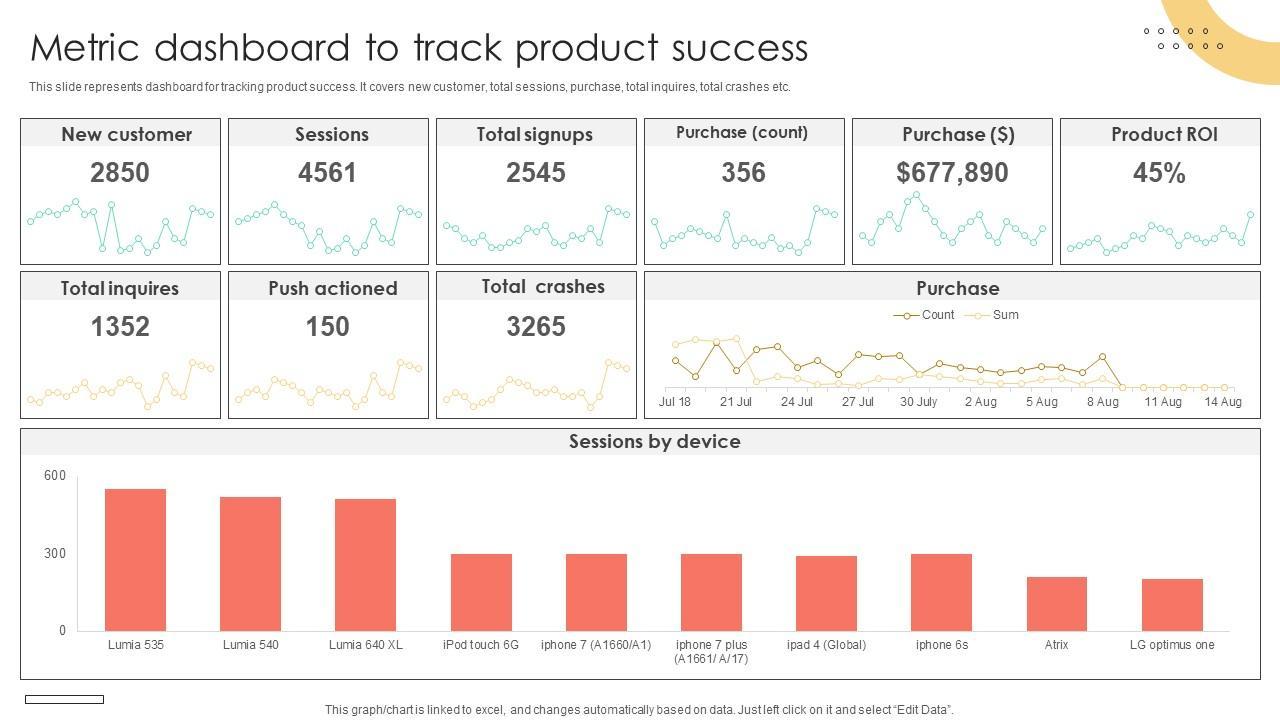 Metric dashboard to track product success

This slide represents dashboard for tracking product success. It covers new customer, total sessions, purchase, total inquires, total crashes etc.

New customer
2850

Sessions
4561

Total signups
2545

Purchase (count)
356

Purchase ($)
$677,890

Product ROI
45%

Total inquires
1352

Push actioned
150

Total crashes
3265

Purchase
Count Sum
Jul 18 21 Jul 24 Jul 27 Jul 30 July 2 Aug 5 Aug 8 Aug 11 Aug 14 Aug

Sessions by device
600
300
0
Lumia 535 Lumia 540 Lumia 640 XL iPod touch 6G iphone 7 (A1660/A1) iphone 7 plus (A1661/ A/17) ipad 4 (Global) iphone 6s Atrix LG optimus one

This graph/chart is linked to excel, and changes automatically based on data. Just left click on it and select "Edit Data".